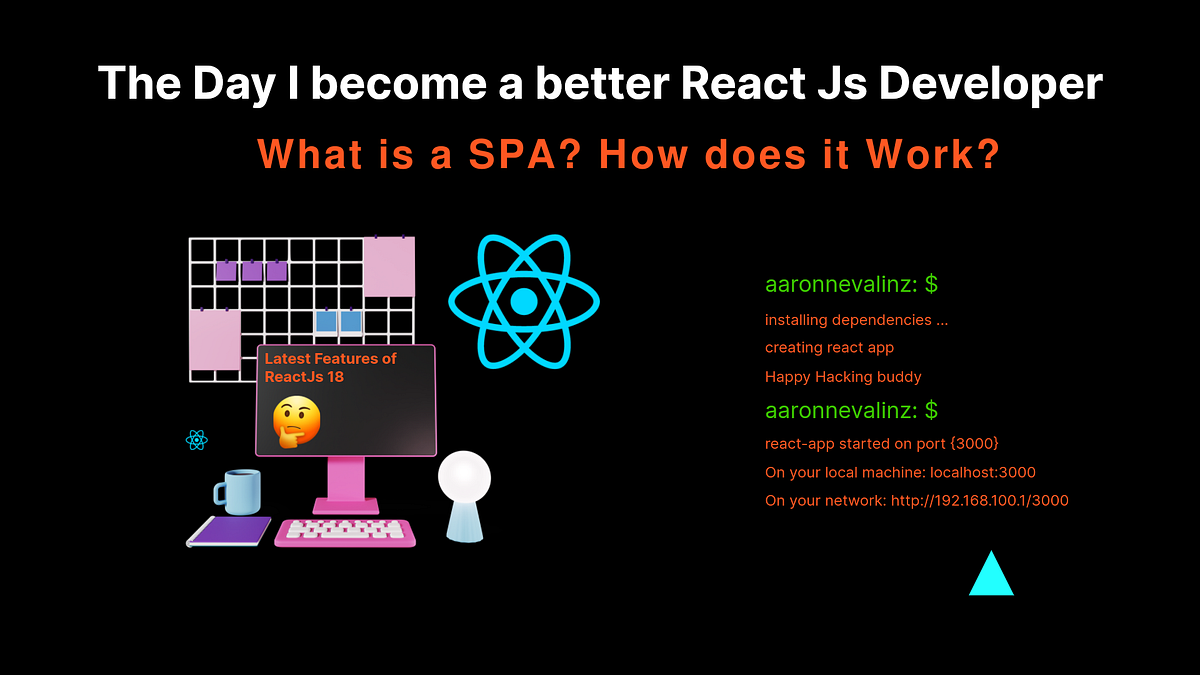 The Day I become a better React Js Developer

What is a SPA? How does it Work?

Latest Features of ReactJs 18

aaronnevalinz: $

installing dependencies ...

creating react app

Happy Hacking buddy

aaronnevalinz: $

react-app started on port {3000}

On your local machine: localhost:3000

On your network: http://192.168.100.1/3000